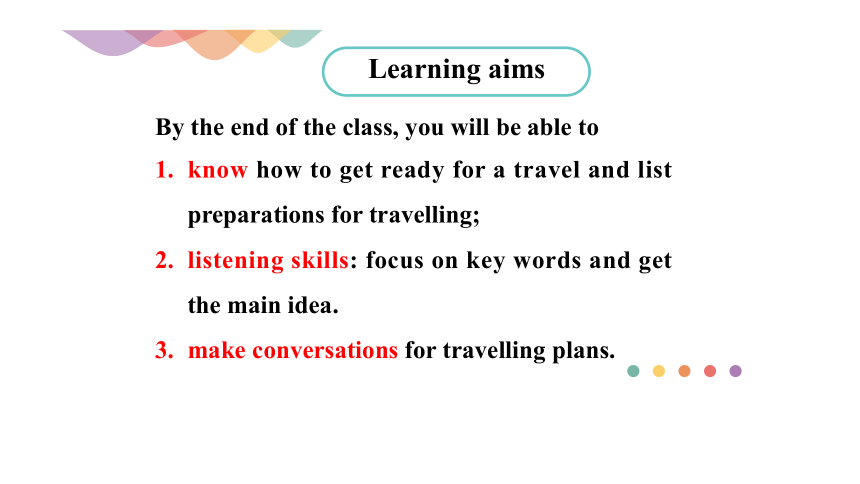 Learning aims

By the end of the class, you will be able to

1. know how to get ready for a travel and list preparations for travelling;

2. listening skills: focus on key words and get the main idea.

3. make conversations for travelling plans.